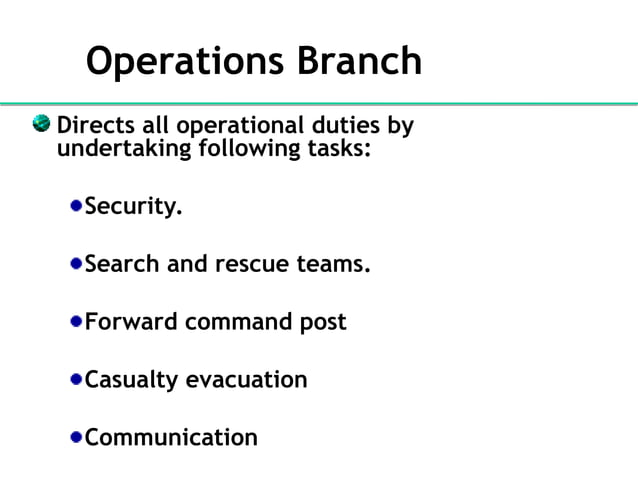 Operations Branch

Directs all operational duties by undertaking following tasks:

Security.

Search and rescue teams.

Forward command post

Casualty evacuation

Communication